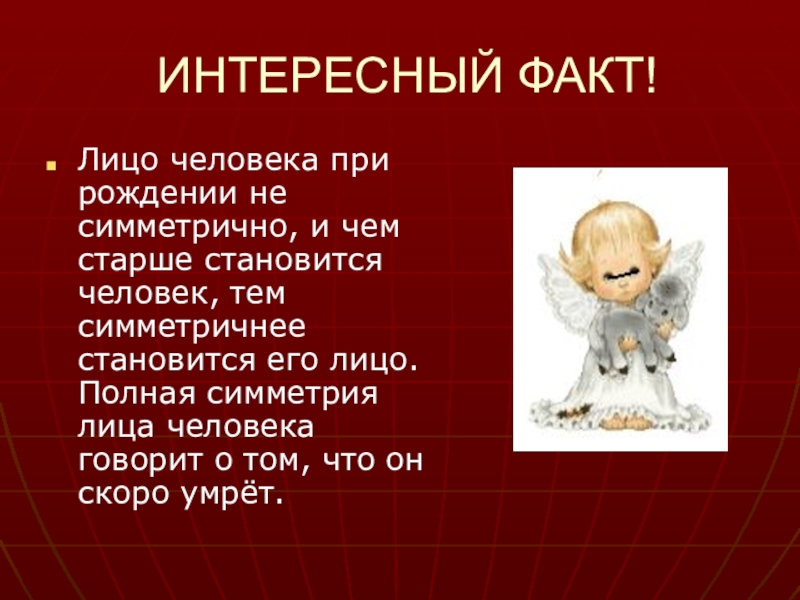 ИНТЕРЕСНЫЙ ФАКТ!

Лицо человека при рождении не симметрично, и чем старше становится человек, тем симметричнее становится его лицо. Полная симметрия лица человека говорит о том, что он скоро умрёт.